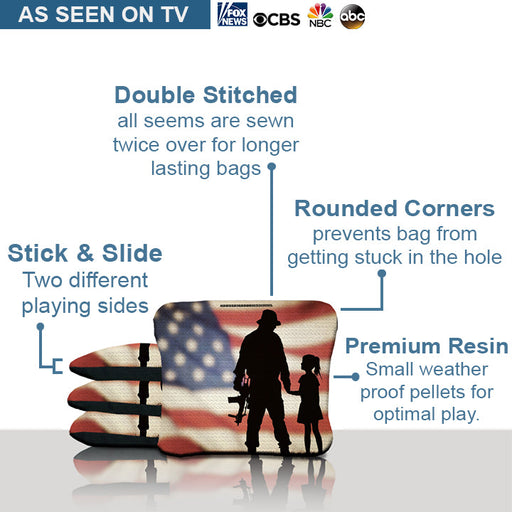 AS SEEN ON TV

FOX NEWS CBS NBC abc

Double Stitched
all seems are sewn twice over for longer lasting bags

Rounded Corners
prevents bag from getting stuck in the hole

Stick & Slide
Two different playing sides

Premium Resin
Small weather proof pellets for optimal play.